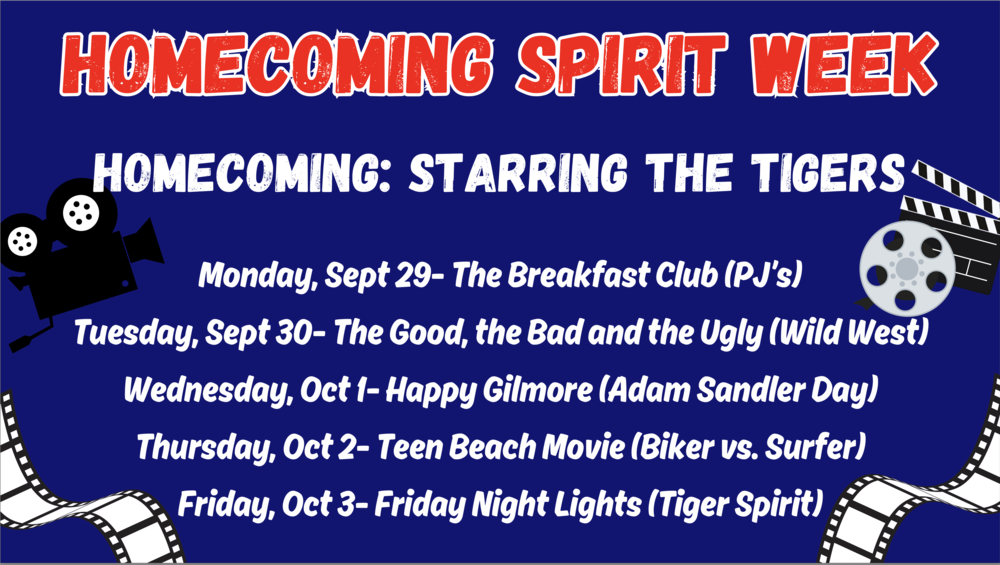 HOMECOMING SPIRIT WEEK

HOMECOMING: STARRING THE TIGERS

Monday, Sept 29- The Breakfast Club (PJ's)

Tuesday, Sept 30- The Good, the Bad and the Ugly (Wild West)

Wednesday, Oct 1- Happy Gilmore (Adam Sandler Day)

Thursday, Oct 2- Teen Beach Movie (Biker vs. Surfer)

Friday, Oct 3- Friday Night Lights (Tiger Spirit)